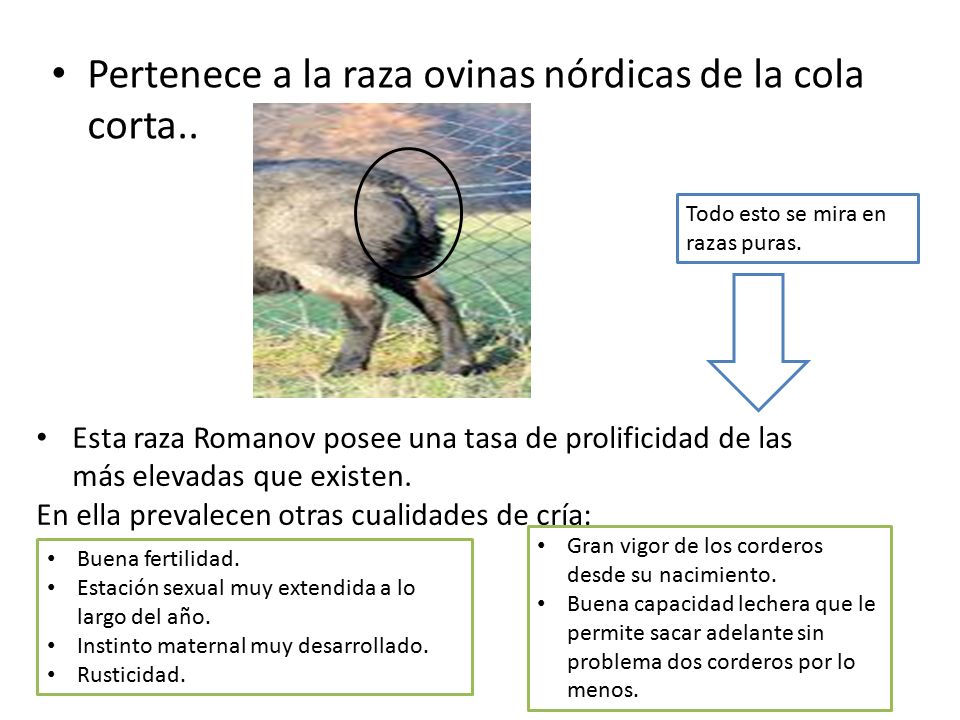 • Pertenece a la raza ovinas nórdicas de la cola corta..

Todo esto se mira en razas puras.

• Esta raza Romanov posee una tasa de prolificidad de las más elevadas que existen.
En ella prevalecen otras cualidades de cría:

• Buena fertilidad.
• Estación sexual muy extendida a lo largo del año.
• Instinto maternal muy desarrollado.
• Rusticidad.

• Gran vigor de los corderos desde su nacimiento.
• Buena capacidad lechera que le permite sacar adelante sin problema dos corderos por lo menos.